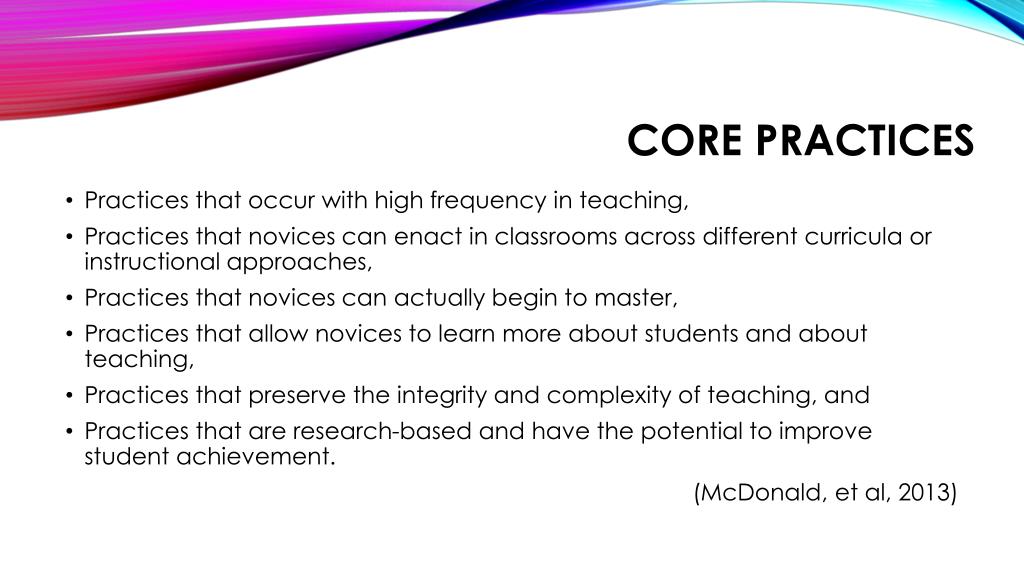 CORE PRACTICES

• Practices that occur with high frequency in teaching,
• Practices that novices can enact in classrooms across different curricula or instructional approaches,
• Practices that novices can actually begin to master,
• Practices that allow novices to learn more about students and about teaching,
• Practices that preserve the integrity and complexity of teaching, and
• Practices that are research-based and have the potential to improve student achievement.

(McDonald, et al, 2013)